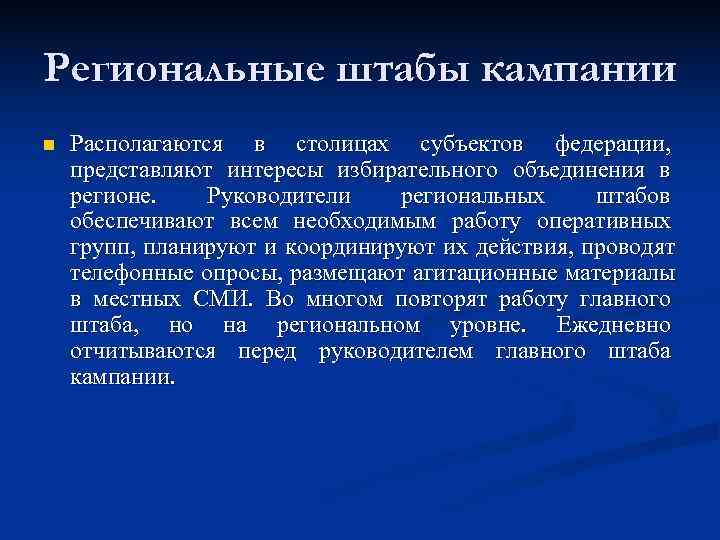 Региональные штабы кампании

Располагаются в столицах субъектов федерации, представляют интересы избирательного объединения в регионе. Руководители региональных штабов обеспечивают всем необходимым работу оперативных групп, планируют и координируют их действия, проводят телефонные опросы, размещают агитационные материалы в местных СМИ. Во многом повторят работу главного штаба, но на региональном уровне. Ежедневно отчитываются перед руководителем главного штаба кампании.